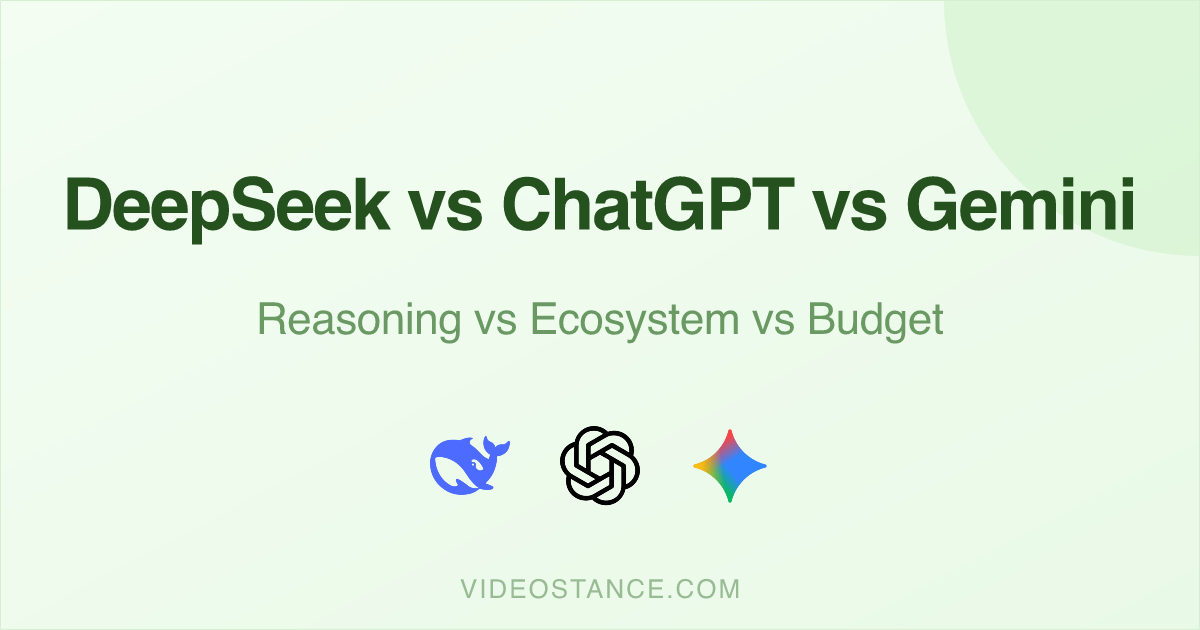 DeepSeek vs ChatGPT vs Gemini

Reasoning vs Ecosystem vs Budget

VIDEOSTANCE.COM